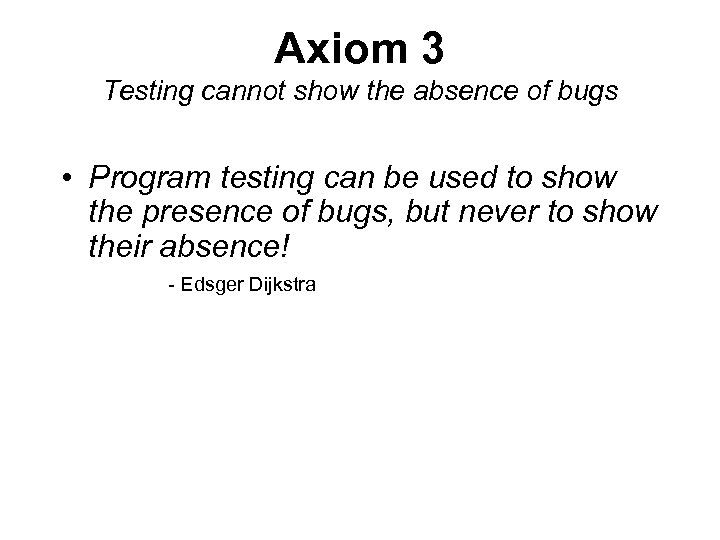 Axiom 3
Testing cannot show the absence of bugs

• Program testing can be used to show the presence of bugs, but never to show their absence!

- Edsger Dijkstra